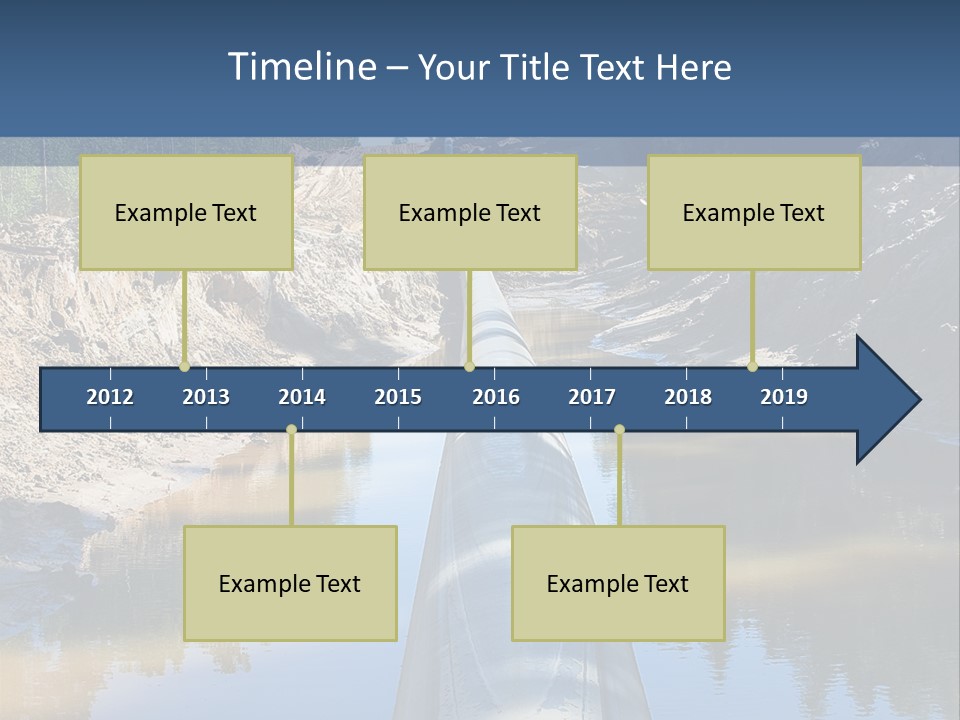 Timeline – Your Title Text Here

Example Text

Example Text

Example Text

2012 2013 2014 2015 2016 2017 2018 2019

Example Text

Example Text